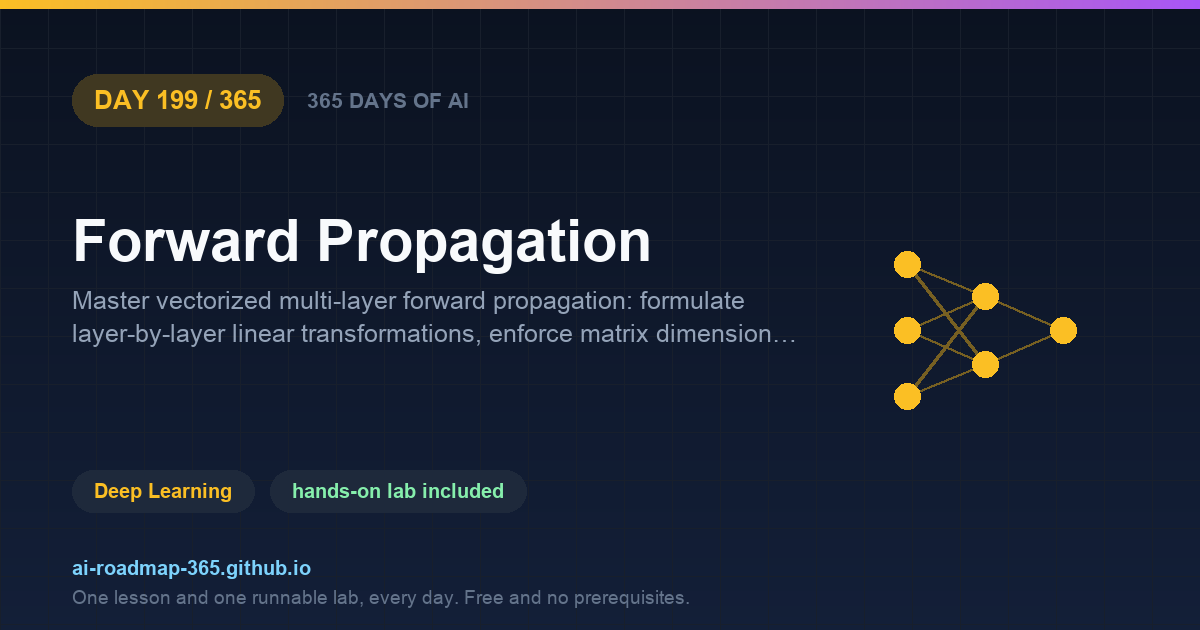 DAY 199 / 365

365 DAYS OF AI

Forward Propagation

Master vectorized multi-layer forward propagation: formulate layer-by-layer linear transformations, enforce matrix dimension…

Deep Learning

hands-on lab included

ai-roadmap-365.github.io

One lesson and one runnable lab, every day. Free and no prerequisites.